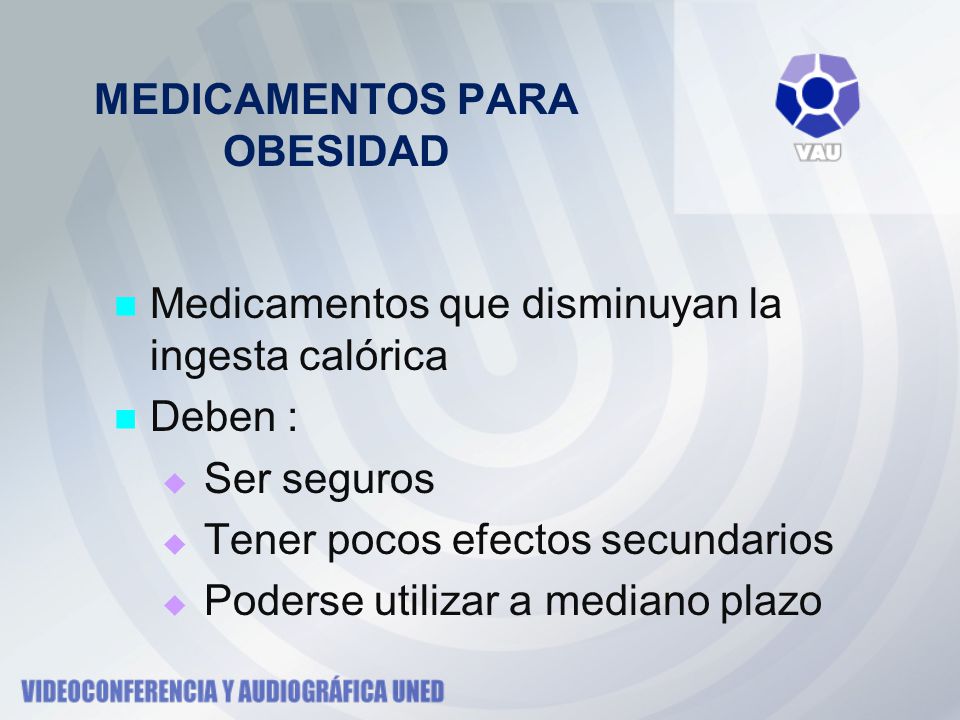 MEDICAMENTOS PARA OBESIDAD

VAU

Medicamentos que disminuyan la ingesta calórica

Deben :

Ser seguros

Tener pocos efectos secundarios

Poderse utilizar a mediano plazo

VIDEOCONFERENCIA Y AUDIOGRÁFICA UNED